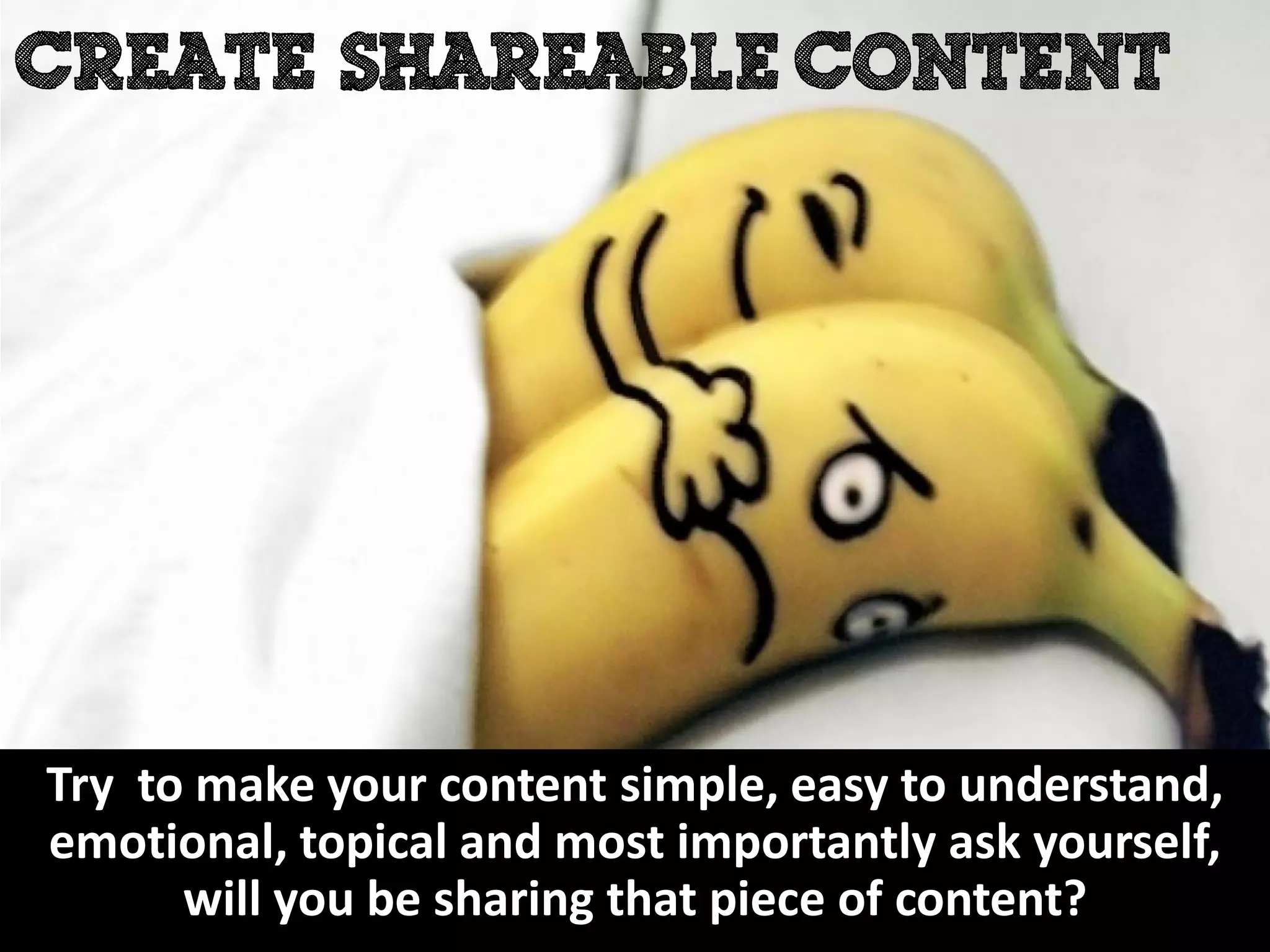 CREATE SHAREABLE CONTENT

Try  to make your content simple, easy to understand, emotional, topical and most importantly ask yourself, will you be sharing that piece of content?